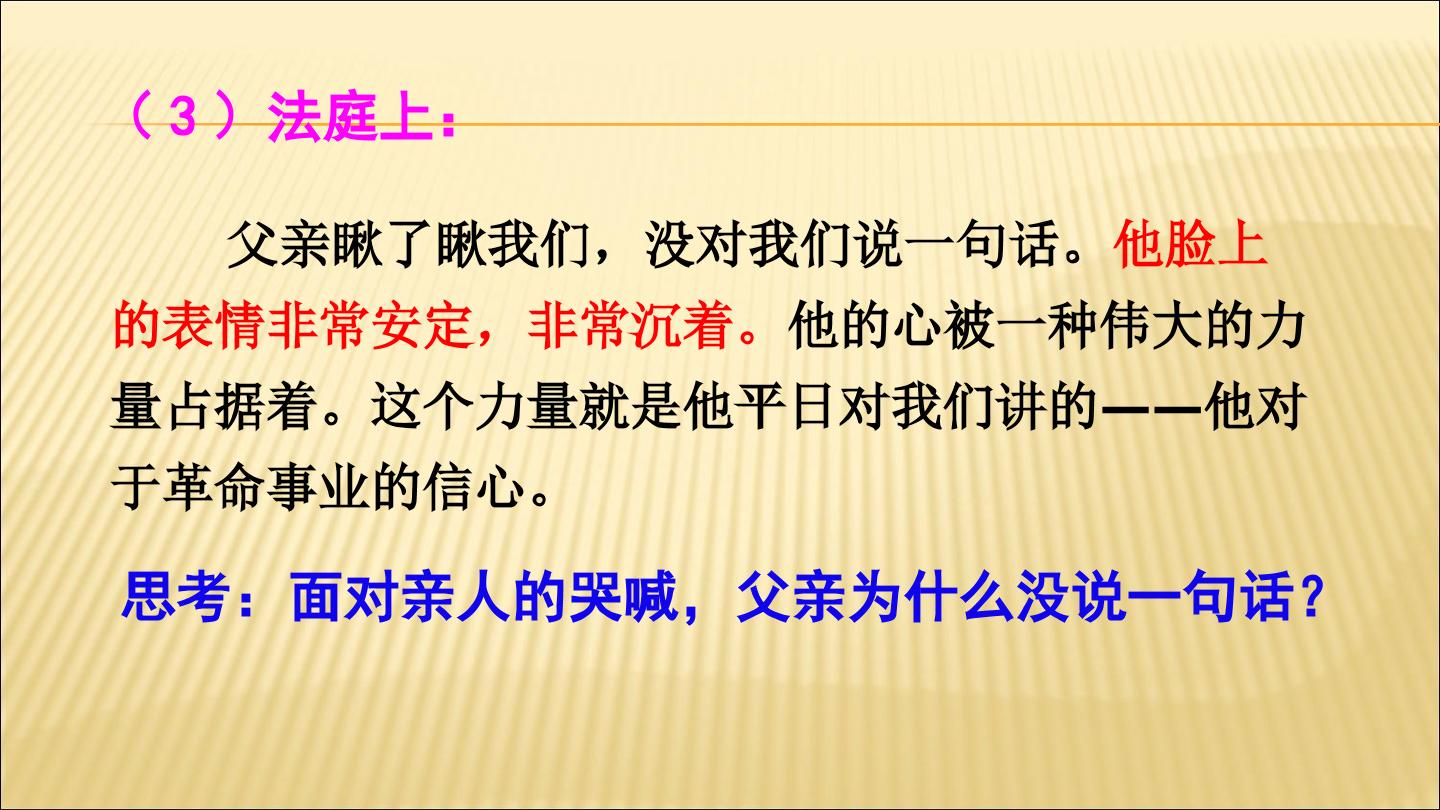 （3）法庭上：

父亲瞅了瞅我们，没对我们说一句话。他脸上的表情非常安定，非常沉着。他的心被一种伟大的力量占据着。这个力量就是他平日对我们讲的——他对于革命事业的信心。

思考：面对亲人的哭喊，父亲为什么没说一句话？